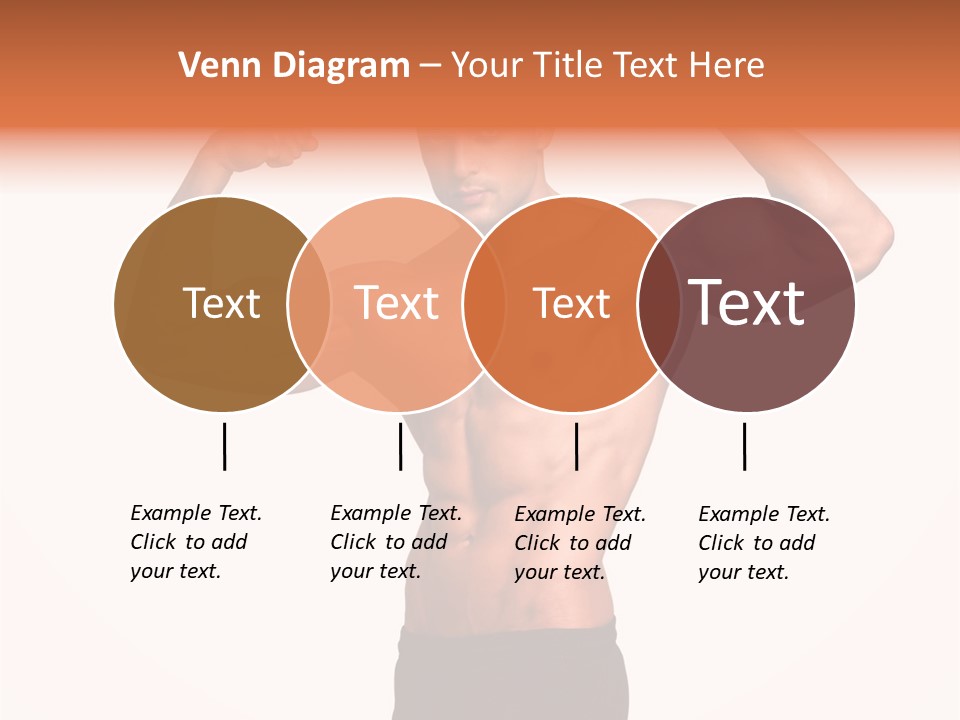 Venn Diagram – Your Title Text Here

Text

Text

Text

Text

Example Text. Click to add your text.

Example Text. Click to add your text.

Example Text. Click to add your text.

Example Text. Click to add your text.